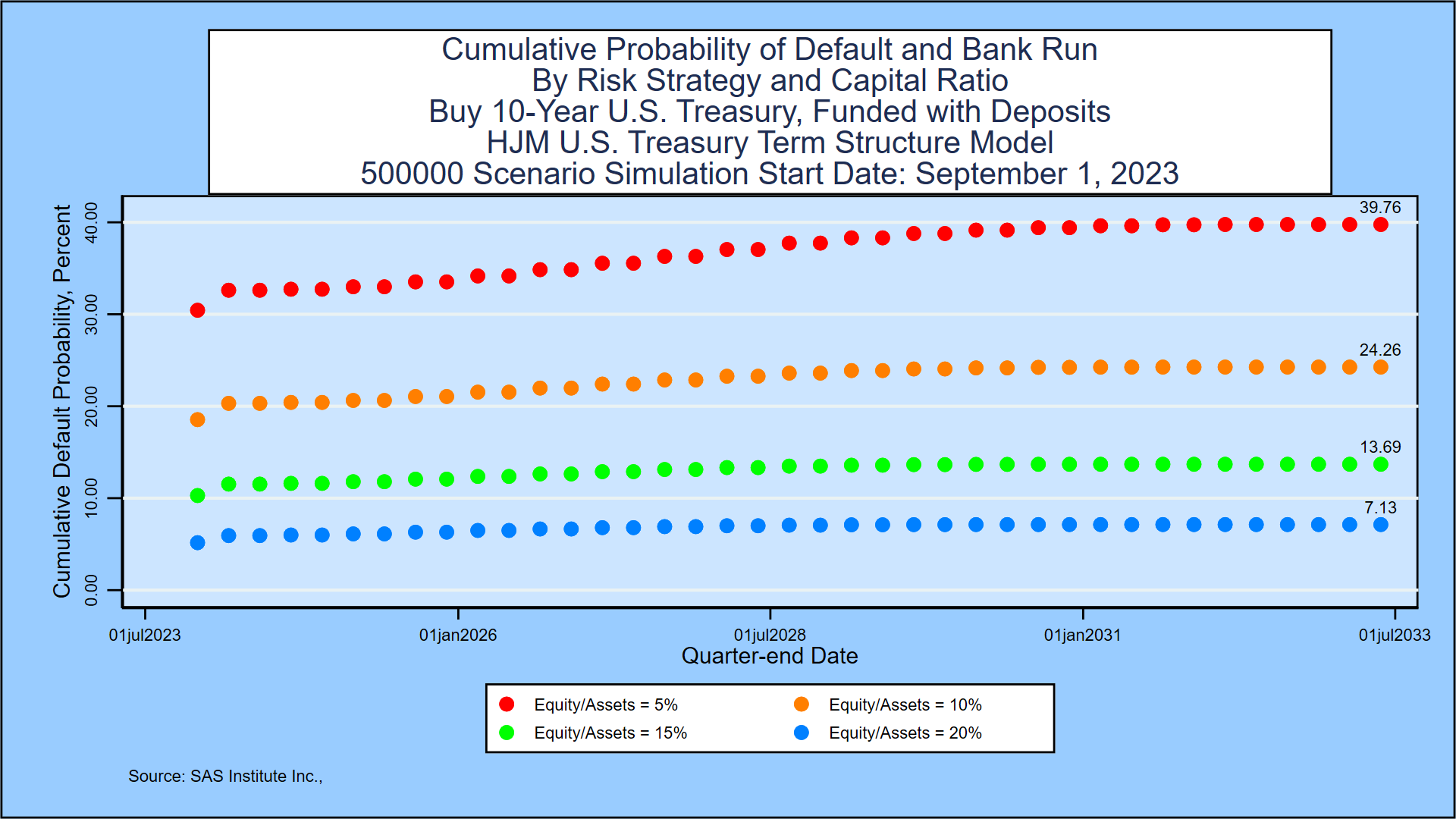 Cumulative Probability of Default and Bank Run
By Risk Strategy and Capital Ratio
Buy 10-Year U.S. Treasury, Funded with Deposits
HJM U.S. Treasury Term Structure Model
500000 Scenario Simulation Start Date: September 1, 2023

Cumulative Default Probability, Percent

40.00
30.00
20.00
10.00
0.00

39.76
24.26
13.69
7.13

01jul2023
01jan2026
01jul2028
01jan2031
01jul2033

Quarter-end Date

Equity/Assets = 5%
Equity/Assets = 10%
Equity/Assets = 15%
Equity/Assets = 20%

Source: SAS Institute Inc.,